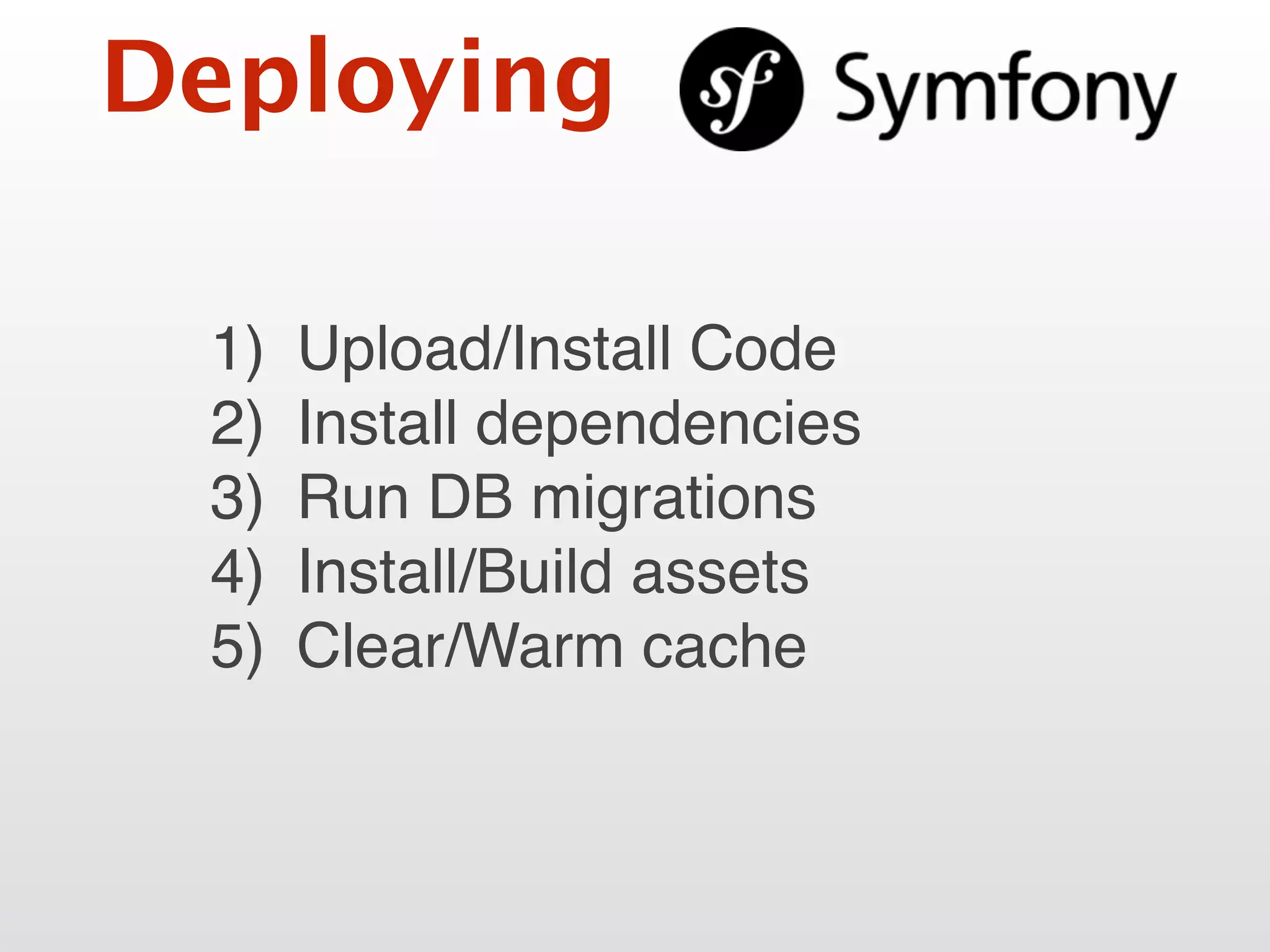 Deploying sf Symfony

1) Upload/Install Code
2) Install dependencies
3) Run DB migrations
4) Install/Build assets
5) Clear/Warm cache